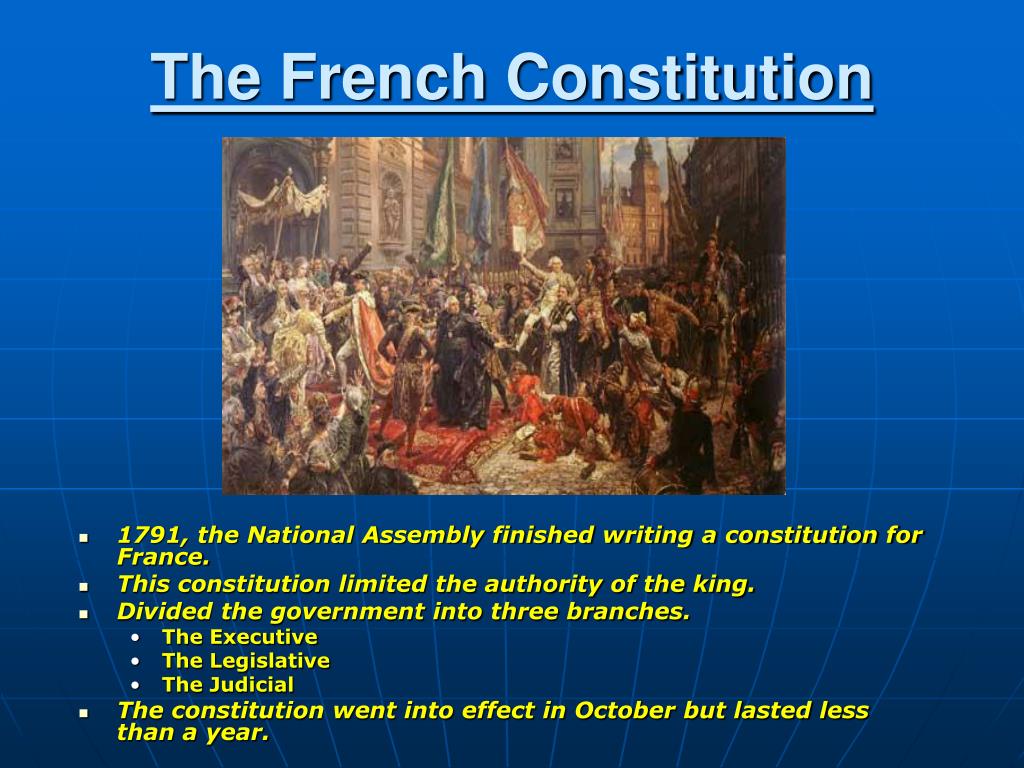 The French Constitution

- 1791, the National Assembly finished writing a constitution for France.
- This constitution limited the authority of the king.
- Divided the government into three branches.
  - The Executive
  - The Legislative
  - The Judicial
- The constitution went into effect in October but lasted less than a year.